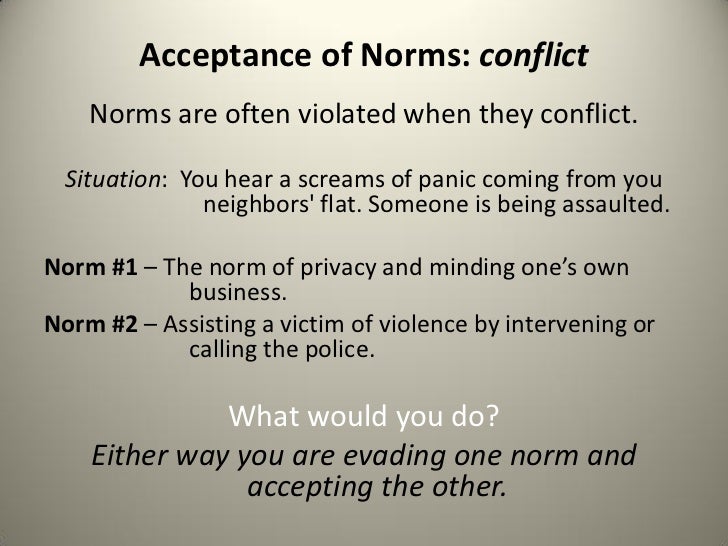 Acceptance of Norms: conflict

Norms are often violated when they conflict.

Situation: You hear a screams of panic coming from you neighbors' flat. Someone is being assaulted.

Norm #1 – The norm of privacy and minding one's own business.

Norm #2 – Assisting a victim of violence by intervening or calling the police.

What would you do?

Either way you are evading one norm and accepting the other.